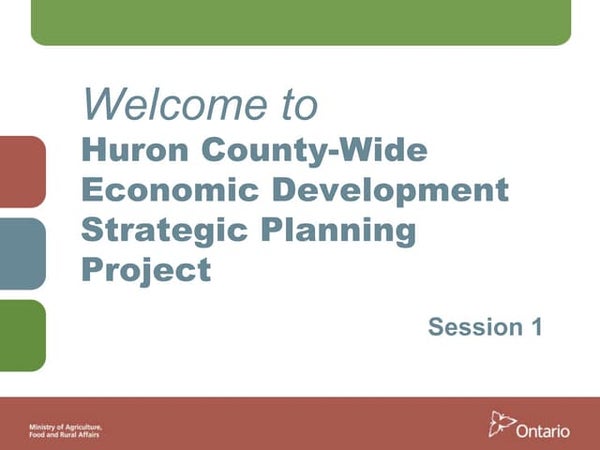 Welcome to
Huron County-Wide Economic Development Strategic Planning Project

Session 1

Ministry of Agriculture, Food and Rural Affairs

Ontario